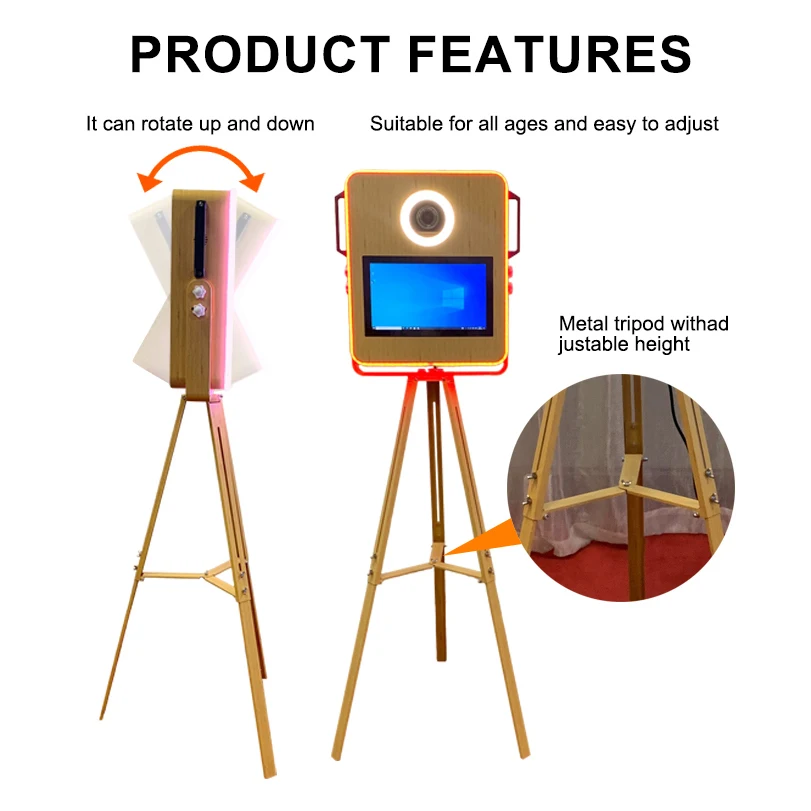 PRODUCT FEATURES

It can rotate up and down

Suitable for all ages and easy to adjust

Metal tripod withad justable height